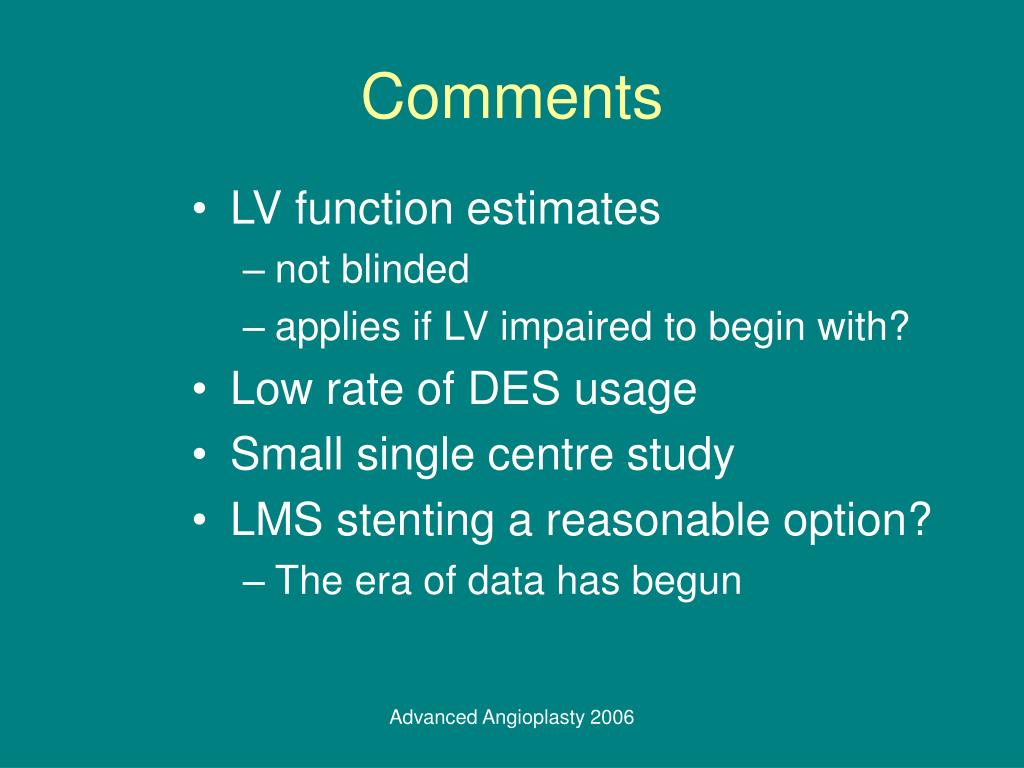 Comments

• LV function estimates
– not blinded
– applies if LV impaired to begin with?
• Low rate of DES usage
• Small single centre study
• LMS stenting a reasonable option?
– The era of data has begun

Advanced Angioplasty 2006